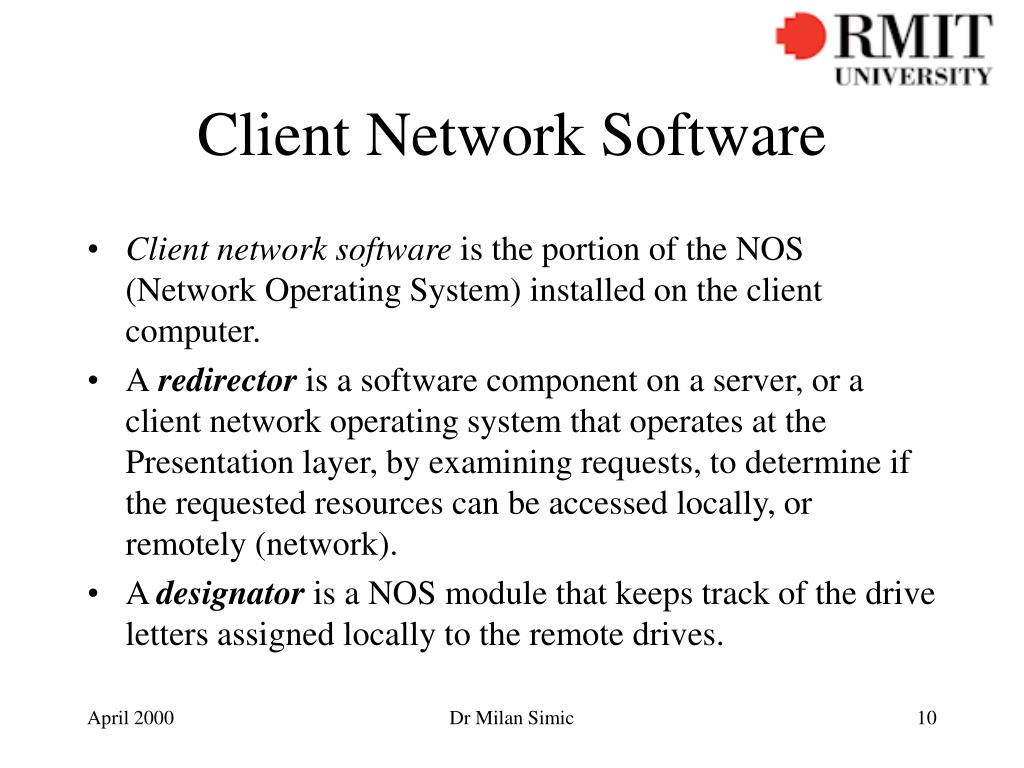 RMIT UNIVERSITY

Client Network Software

• Client network software is the portion of the NOS (Network Operating System) installed on the client computer.

• A redirector is a software component on a server, or a client network operating system that operates at the Presentation layer, by examining requests, to determine if the requested resources can be accessed locally, or remotely (network).

• A designator is a NOS module that keeps track of the drive letters assigned locally to the remote drives.

April 2000

Dr Milan Simic

10